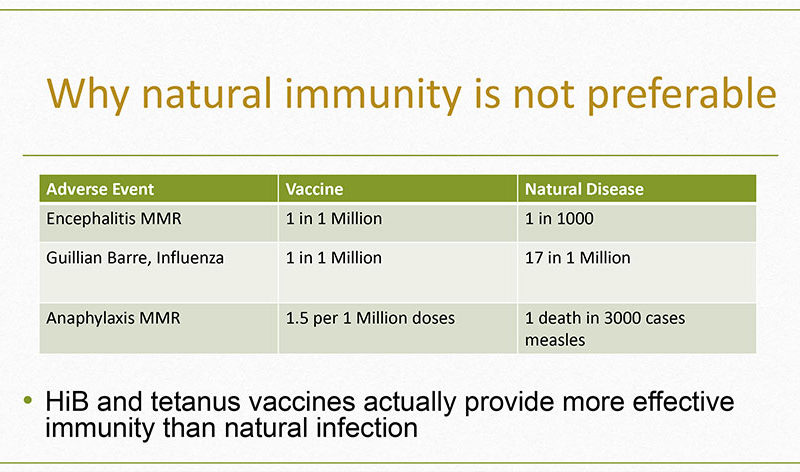 Why natural immunity is not preferable

| Adverse Event | Vaccine | Natural Disease |
|---|---|---|
| Encephalitis MMR | 1 in 1 Million | 1 in 1000 |
| Guillian Barre, Influenza | 1 in 1 Million | 17 in 1 Million |
| Anaphylaxis MMR | 1.5 per 1 Million doses | 1 death in 3000 cases measles |

• HiB and tetanus vaccines actually provide more effective immunity than natural infection